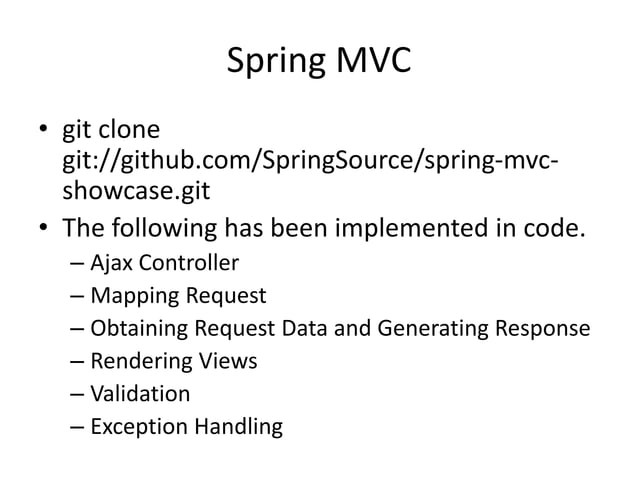 Spring MVC

• git clone git://github.com/SpringSource/spring-mvc-showcase.git
• The following has been implemented in code.
– Ajax Controller
– Mapping Request
– Obtaining Request Data and Generating Response
– Rendering Views
– Validation
– Exception Handling